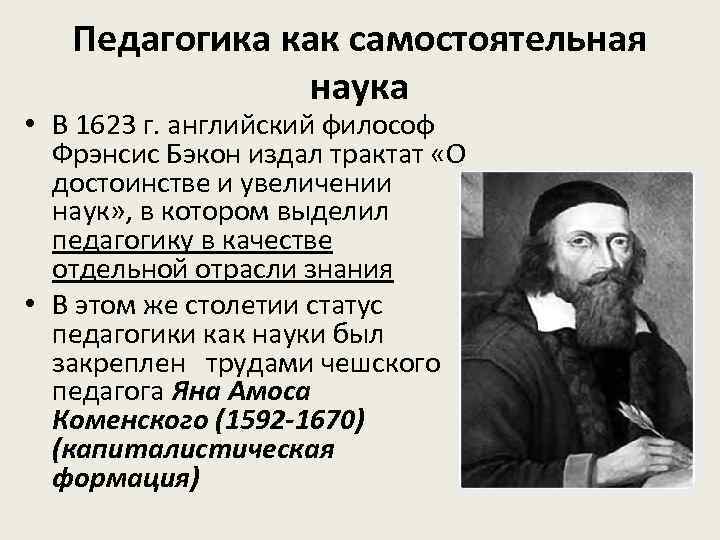 Педагогика как самостоятельная наука

• В 1623 г. английский философ Фрэнсис Бэкон издал трактат «О достоинстве и увеличении наук», в котором выделил педагогику в качестве отдельной отрасли знания

• В этом же столетии статус педагогики как науки был закреплен трудами чешского педагога Яна Амоса Коменского (1592-1670) (капиталистическая формация)